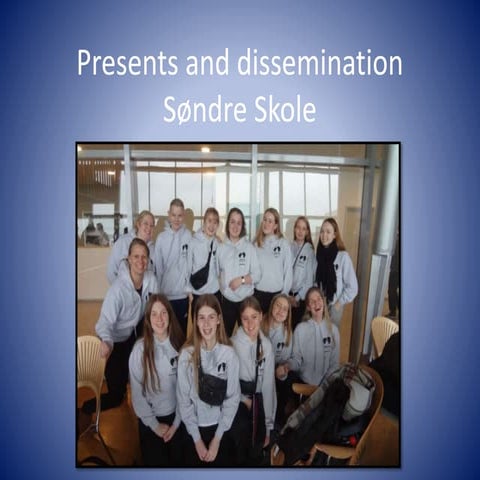 Presents and dissemination
Søndre Skole